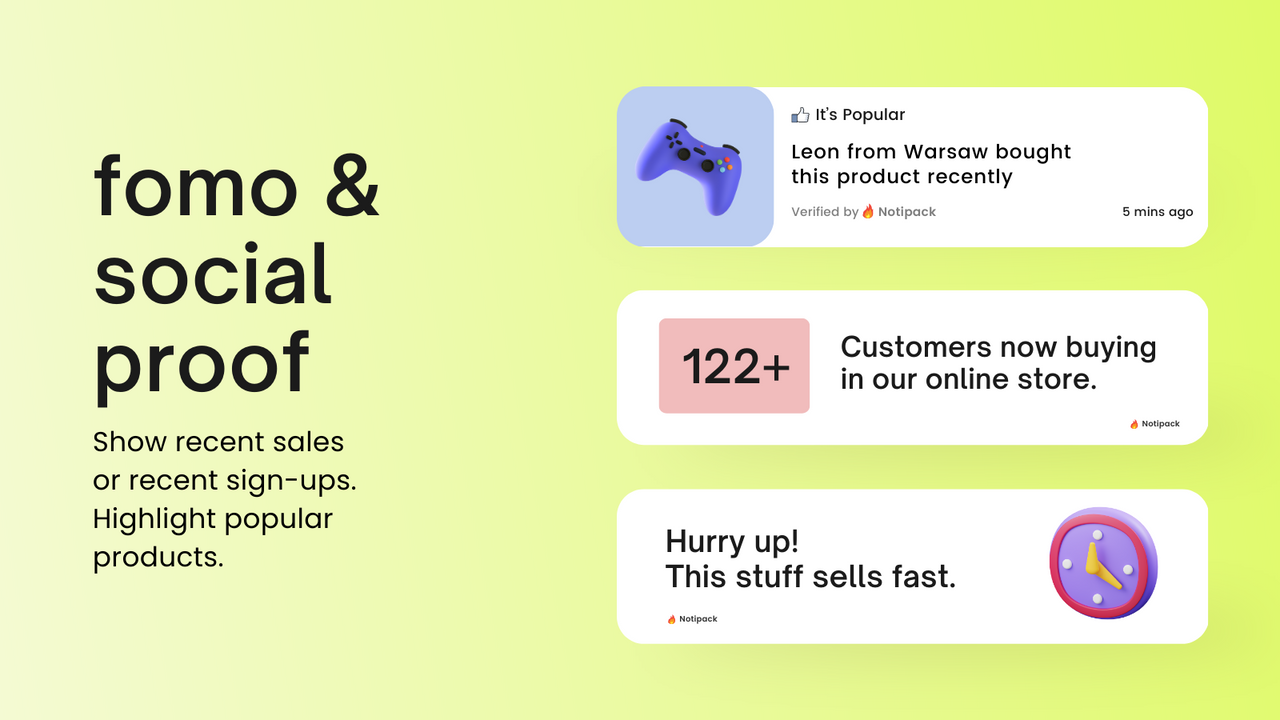 fomo & social proof

Show recent sales or recent sign-ups. Highlight popular products.

It's Popular

Leon from Warsaw bought this product recently

Verified by Notipack

5 mins ago

122+

Customers now buying in our online store.

Notipack

Hurry up!
This stuff sells fast.

Notipack